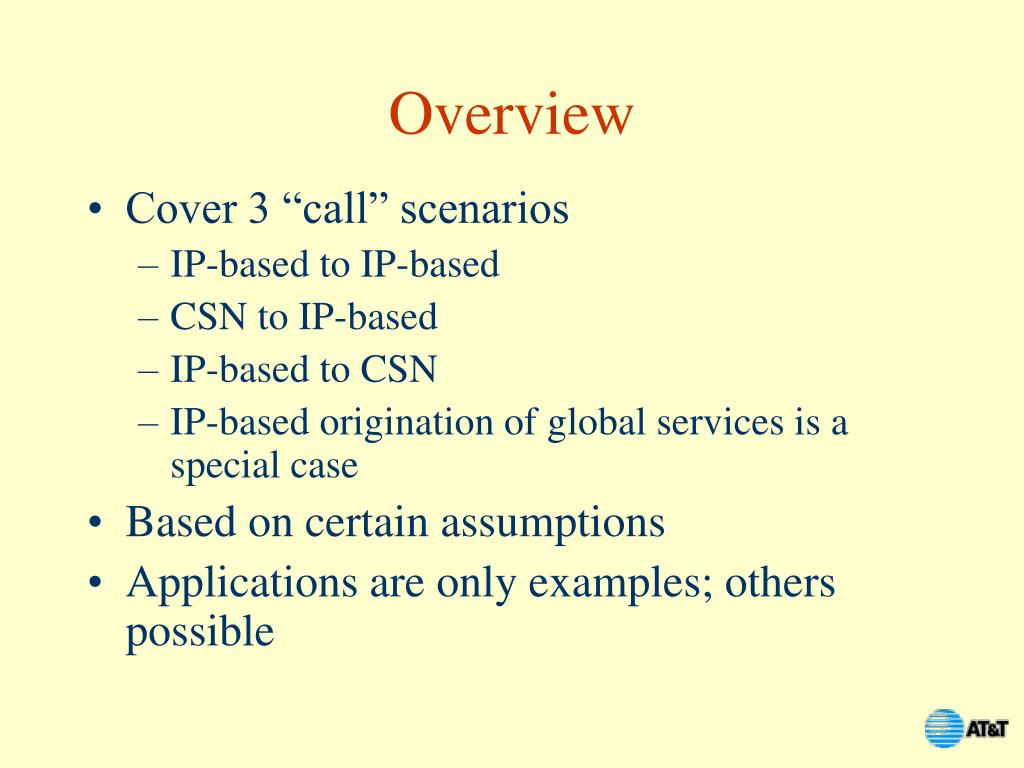 Overview

• Cover 3 “call” scenarios
– IP-based to IP-based
– CSN to IP-based
– IP-based to CSN
– IP-based origination of global services is a special case
• Based on certain assumptions
• Applications are only examples; others possible

AT&T